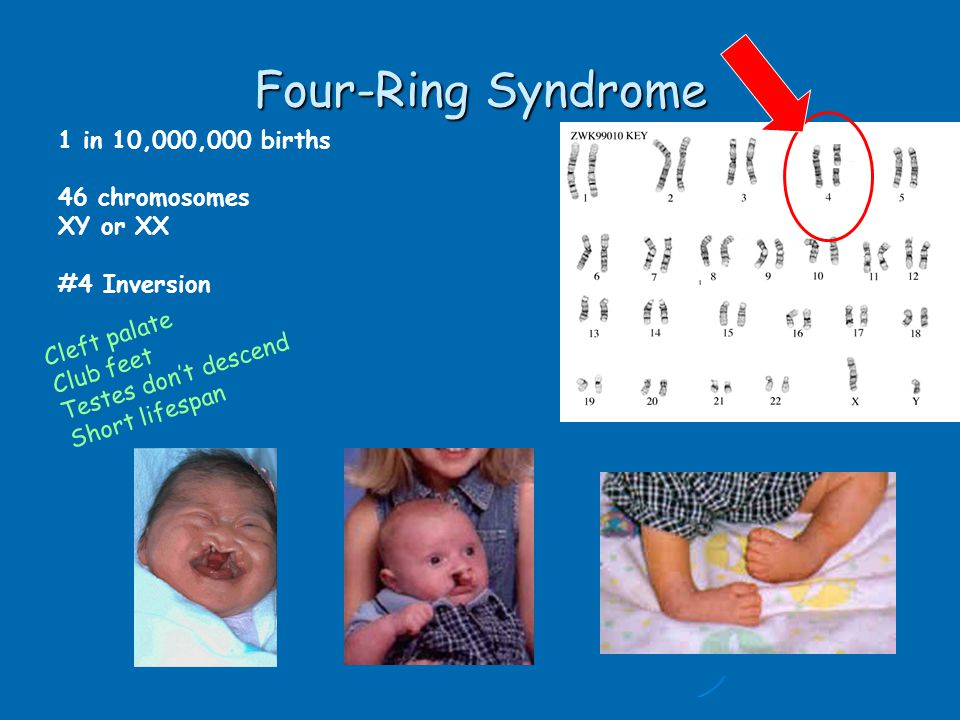 Four-Ring Syndrome

1 in 10,000,000 births

46 chromosomes
XY or XX

#4 Inversion

Cleft palate
Club feet
Testes don't descend
Short lifespan

ZWK99010 KEY

1 2 3 4 5
6 7 8 9 10 11 12
13 14 15 16 17 18
19 20 21 22 X Y